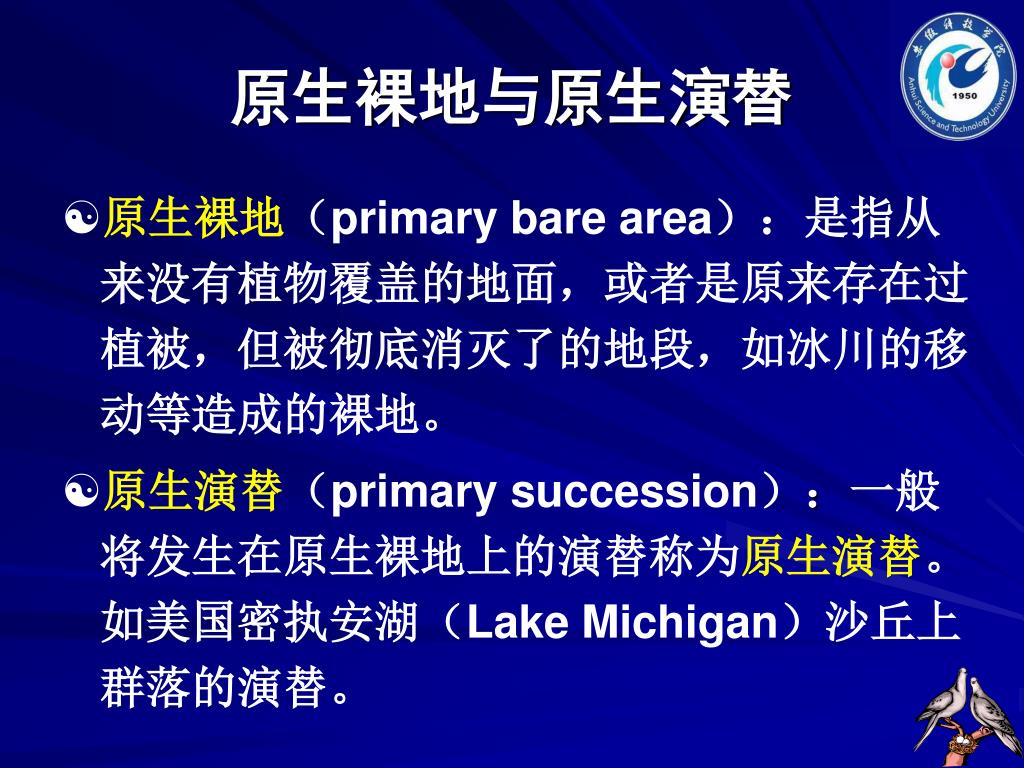 安徽科技学院
Anhui Science and Technology University
1950

原生裸地与原生演替

☯原生裸地（primary bare area）：是指从来没有植物覆盖的地面，或者是原来存在过植被，但被彻底消灭了的地段，如冰川的移动等造成的裸地。

☯原生演替（primary succession）：一般将发生在原生裸地上的演替称为原生演替。如美国密执安湖（Lake Michigan）沙丘上群落的演替。